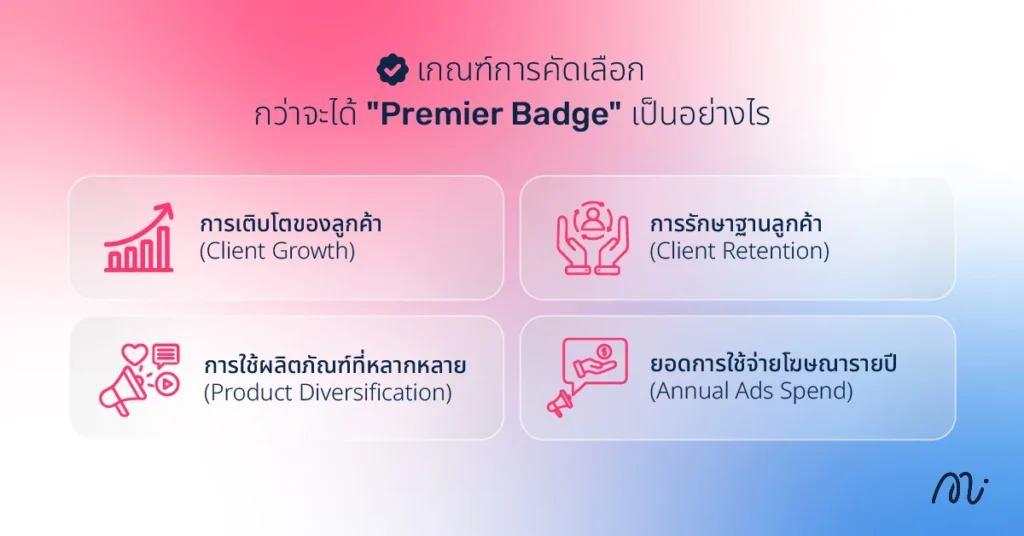 เกณฑ์การคัดเลือก
กว่าจะได้ "Premier Badge" เป็นอย่างไร

การเติบโตของลูกค้า
(Client Growth)

การรักษาฐานลูกค้า
(Client Retention)

การใช้ผลิตภัณฑ์ที่หลากหลาย
(Product Diversification)

ยอดการใช้จ่ายโฆษณารายปี
(Annual Ads Spend)